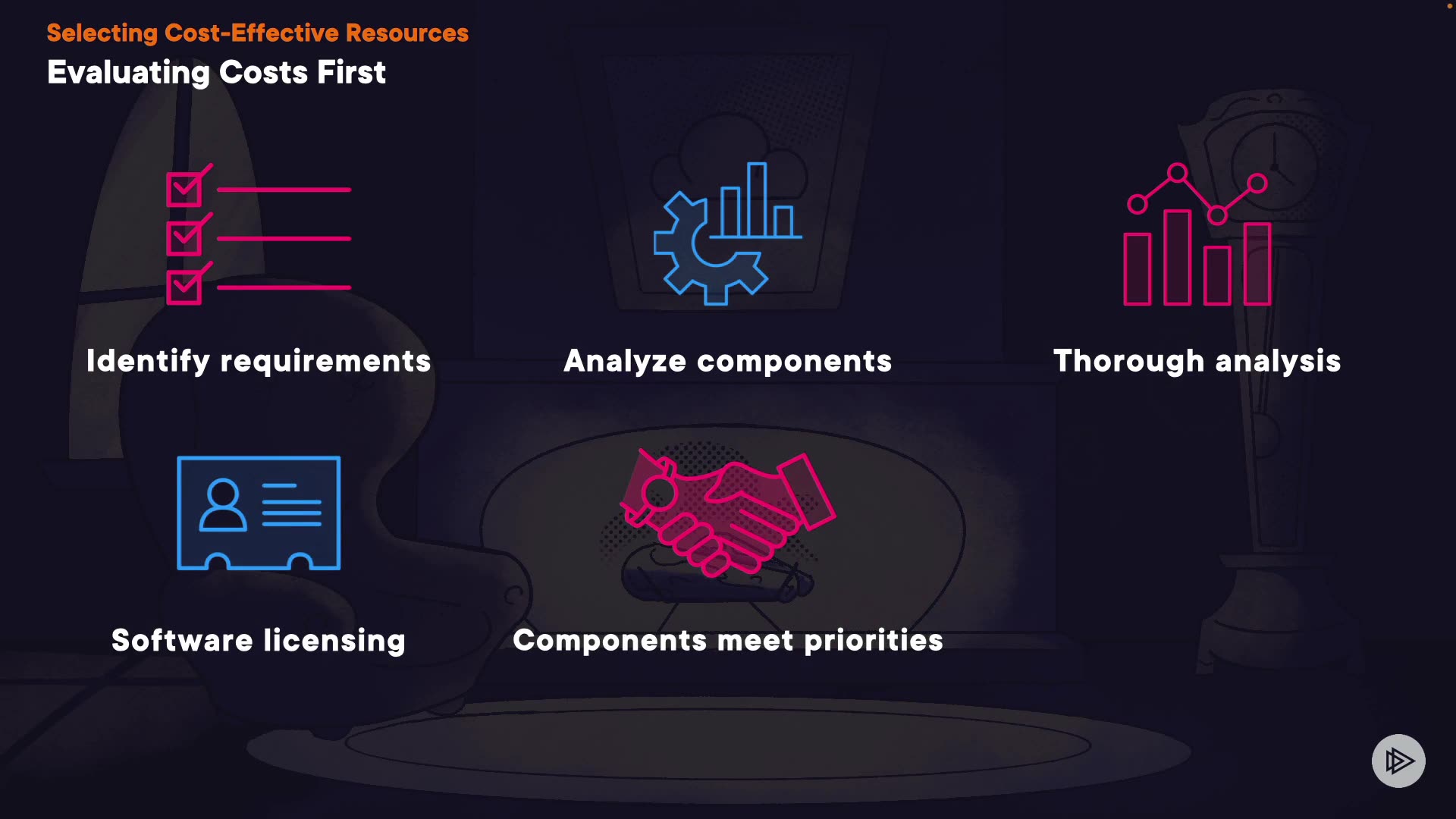 Selecting Cost-Effective Resources
Evaluating Costs First

Identify requirements

Analyze components

Thorough analysis

Software licensing

Components meet priorities